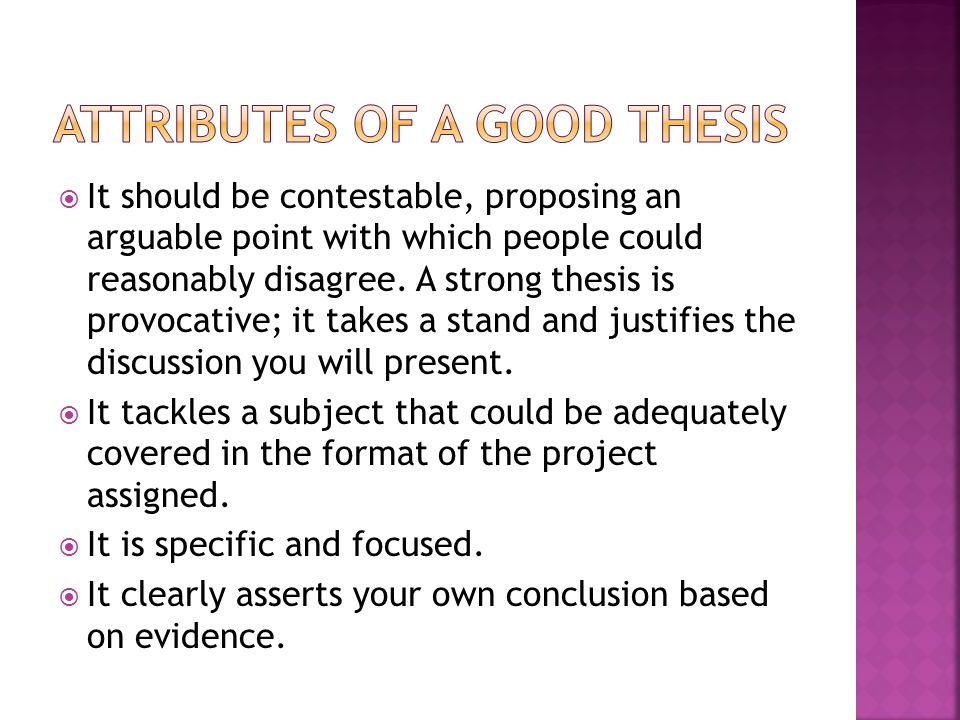 ATTRIBUTES OF A GOOD THESIS

It should be contestable, proposing an arguable point with which people could reasonably disagree. A strong thesis is provocative; it takes a stand and justifies the discussion you will present.

It tackles a subject that could be adequately covered in the format of the project assigned.

It is specific and focused.

It clearly asserts your own conclusion based on evidence.